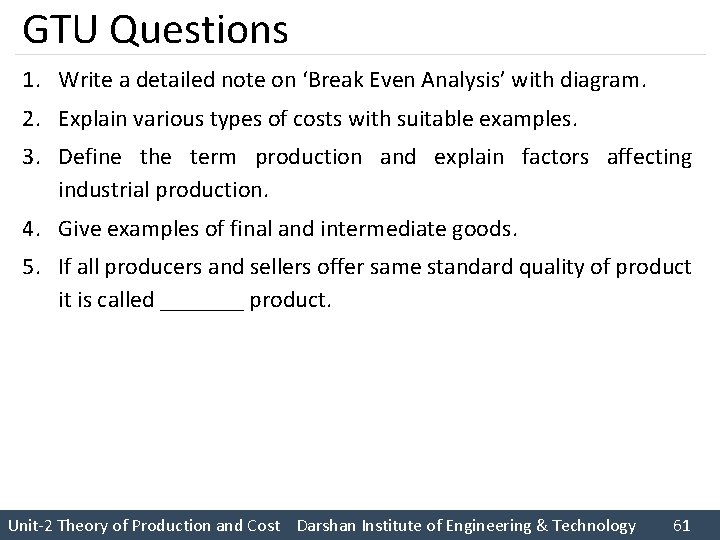 GTU Questions

1. Write a detailed note on ‘Break Even Analysis’ with diagram.

2. Explain various types of costs with suitable examples.

3. Define the term production and explain factors affecting industrial production.

4. Give examples of final and intermediate goods.

5. If all producers and sellers offer same standard quality of product it is called _______ product.

Unit-2 Theory of Production and Cost Darshan Institute of Engineering & Technology 61